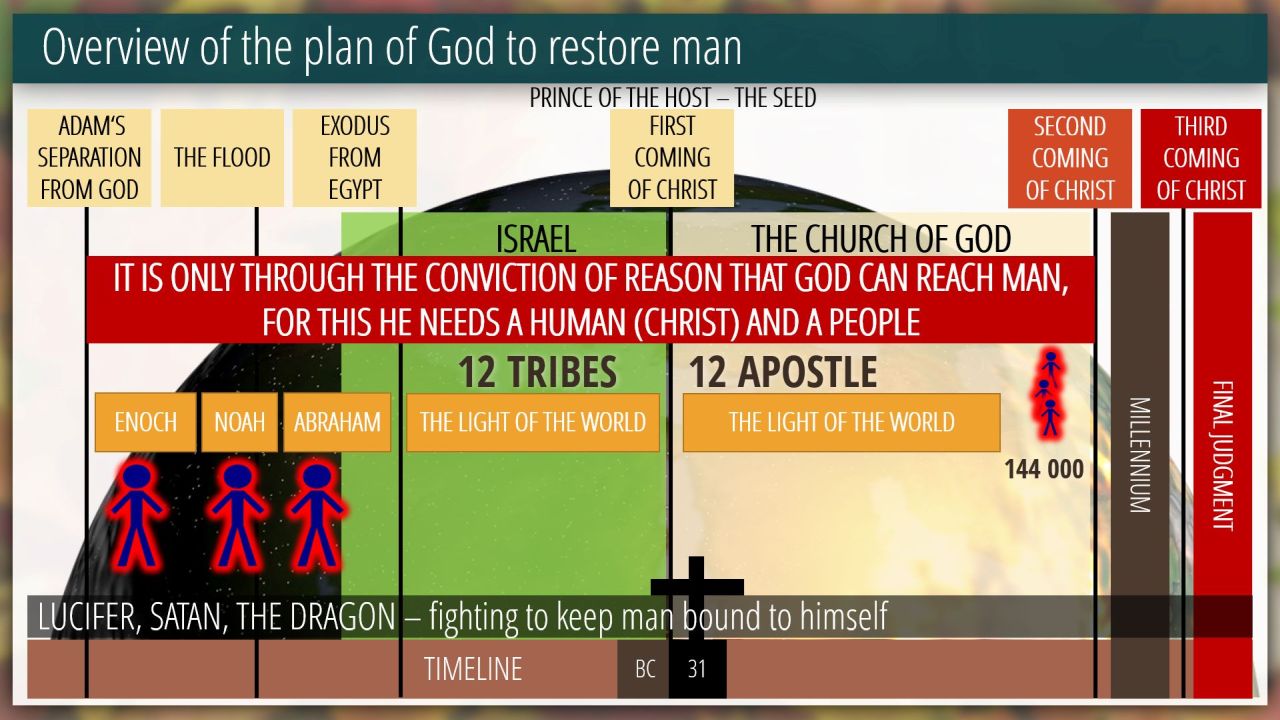 Overview of the plan of God to restore man

PRINCE OF THE HOST – THE SEED

ADAM'S SEPARATION FROM GOD

THE FLOOD

EXODUS FROM EGYPT

FIRST COMING OF CHRIST

SECOND COMING OF CHRIST

THIRD COMING OF CHRIST

ISRAEL

THE CHURCH OF GOD

IT IS ONLY THROUGH THE CONVICTION OF REASON THAT GOD CAN REACH MAN, FOR THIS HE NEEDS A HUMAN (CHRIST) AND A PEOPLE

12 TRIBES

12 APOSTLE

ENOCH

NOAH

ABRAHAM

THE LIGHT OF THE WORLD

THE LIGHT OF THE WORLD

144 000

MILLENNIUM

FINAL JUDGMENT

LUCIFER, SATAN, THE DRAGON – fighting to keep man bound to himself

TIMELINE

BC

31